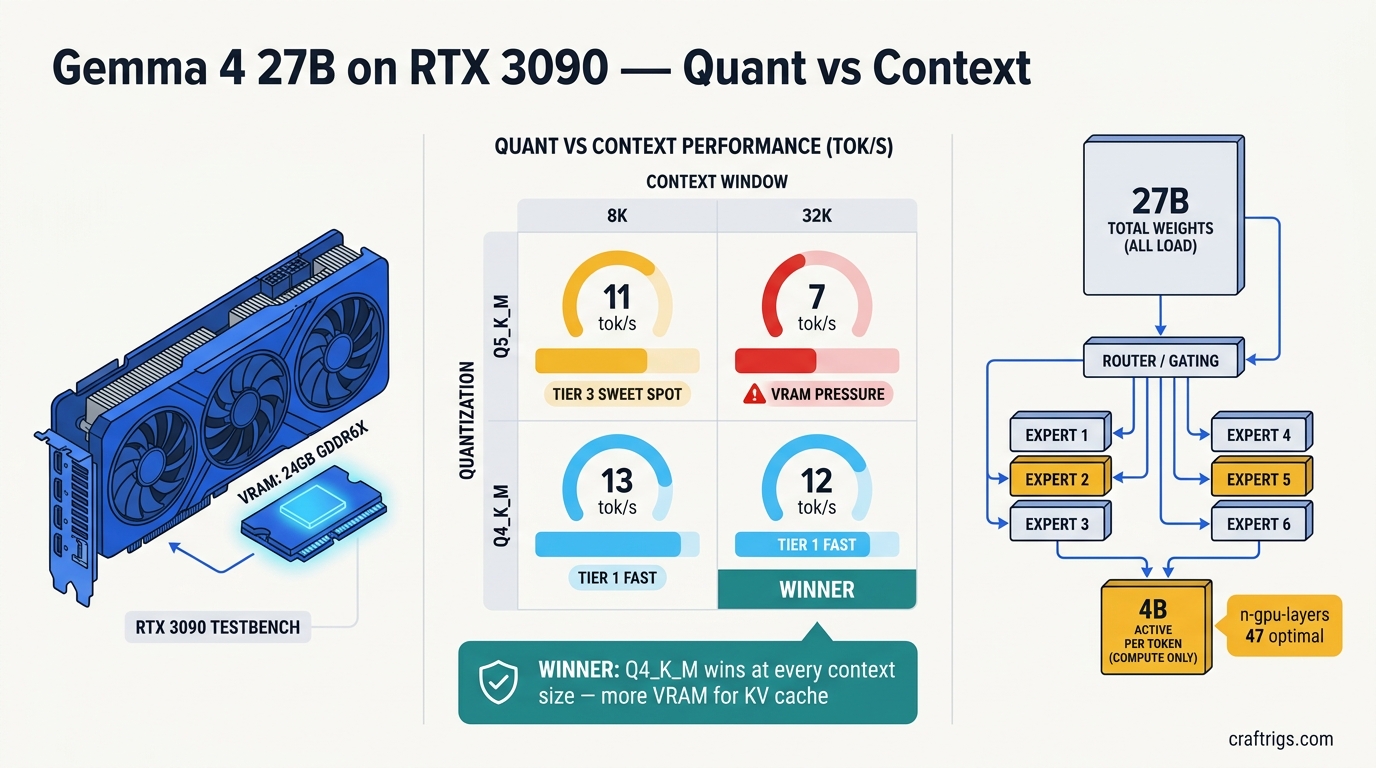 Gemma 4 27B on RTX 3090 — Quant vs Context

VRAM: 24GB GDDR6X

RTX 3090 TESTBENCH

QUANT VS CONTEXT PERFORMANCE (TOK/S)

CONTEXT WINDOW

QUANTIZATION

| | 8K | 32K |
|---|---|---|
| Q5_K_M | 11 tok/s TIER 3 SWEET SPOT | 7 tok/s VRAM PRESSURE |
| Q4_K_M | 13 tok/s TIER 1 FAST | 12 tok/s TIER 1 FAST WINNER |

WINNER: Q4_K_M wins at every context size — more VRAM for KV cache

27B
TOTAL WEIGHTS
(ALL LOAD)

ROUTER / GATING

EXPERT 1
EXPERT 2
EXPERT 3
EXPERT 4
EXPERT 5
EXPERT 6

4B
ACTIVE
PER TOKEN
(COMPUTE ONLY)

n-gpu-layers
47 optimal

craftrigs.com